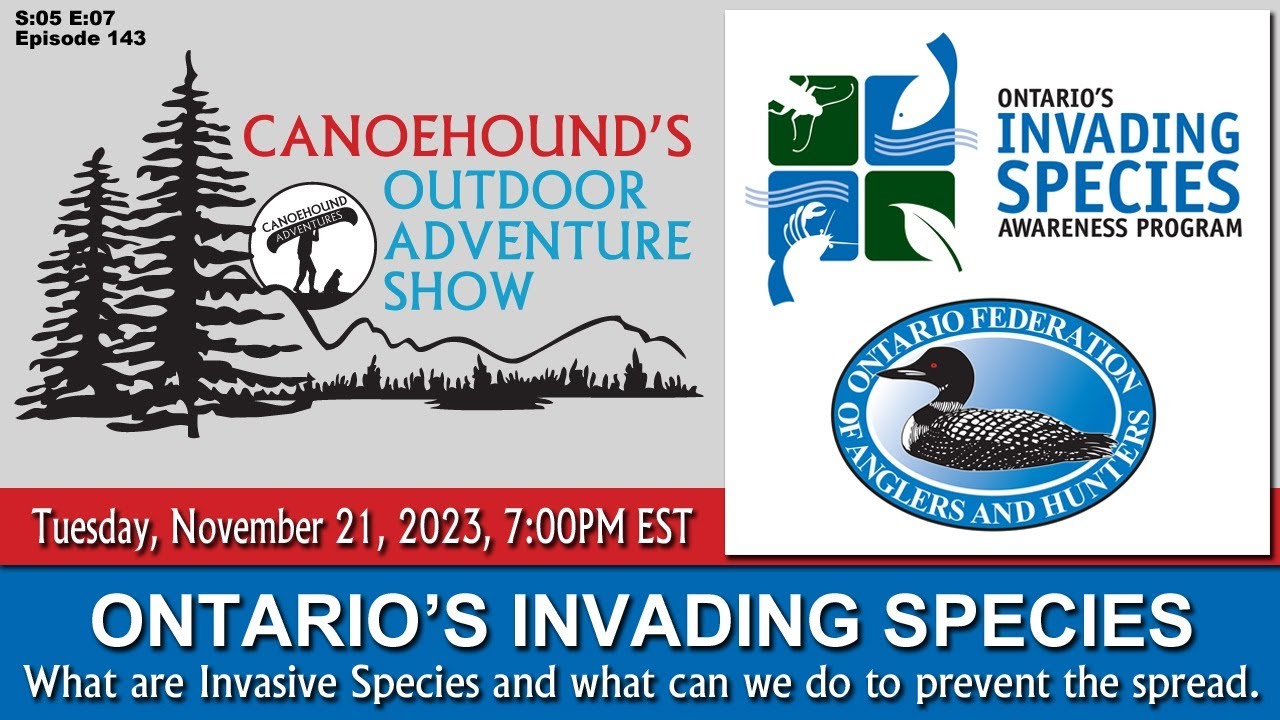 S:05 E:07
Episode 143

CANOEHOUND'S OUTDOOR ADVENTURE SHOW

CANOEHOUND ADVENTURES

ONTARIO'S INVADING SPECIES AWARENESS PROGRAM

ONTARIO FEDERATION OF ANGLERS AND HUNTERS

Tuesday, November 21, 2023, 7:00PM EST

ONTARIO'S INVADING SPECIES

What are Invasive Species and what can we do to prevent the spread.